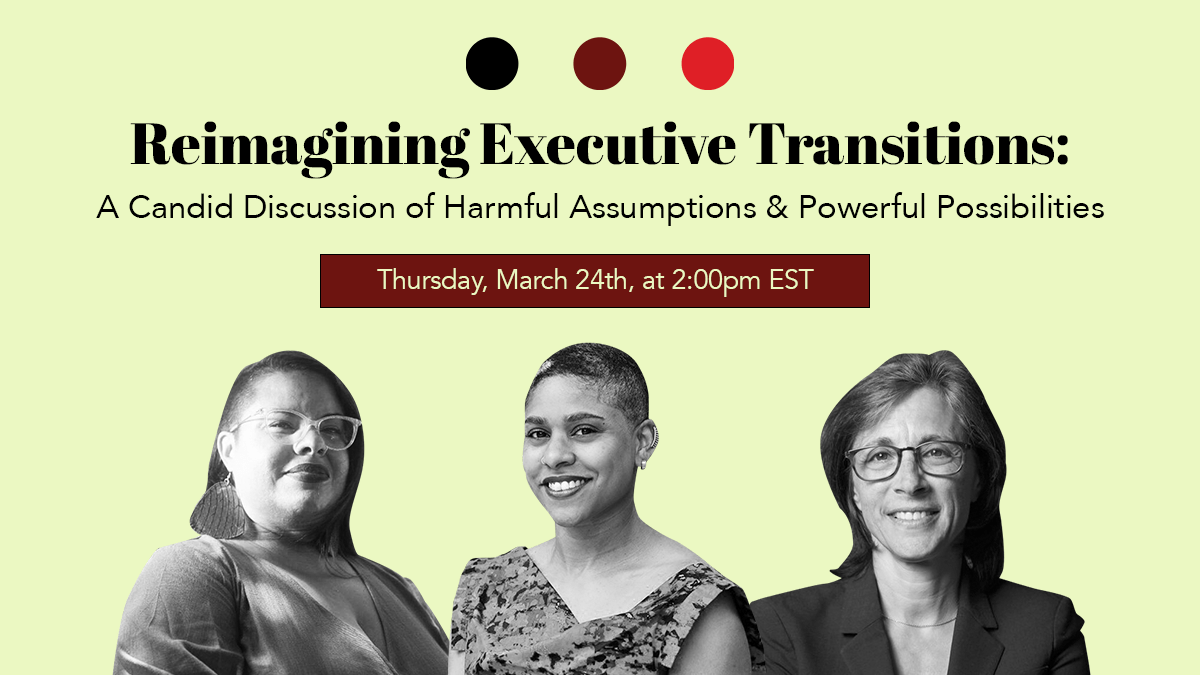 Reimagining Executive Transitions:
A Candid Discussion of Harmful Assumptions & Powerful Possibilities

Thursday, March 24th, at 2:00pm EST